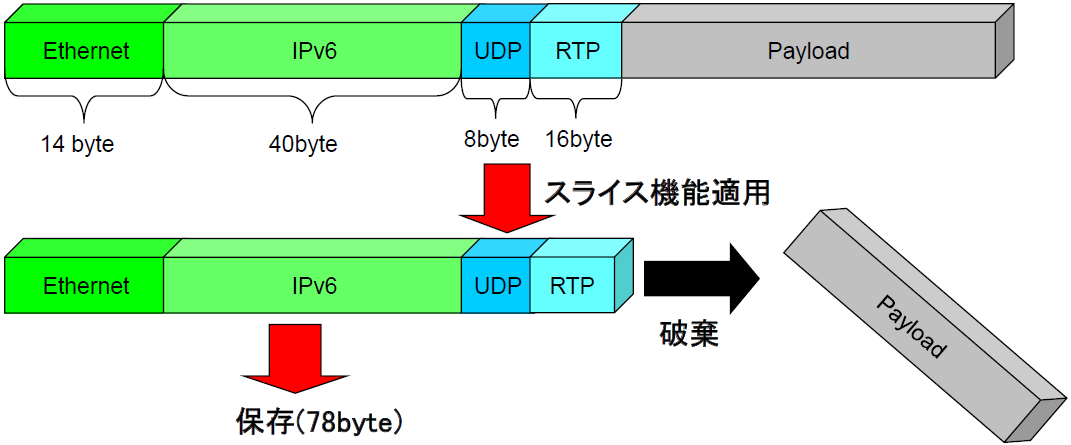 Ethernet
IPv6
UDP
RTP
Payload

14 byte
40byte
8byte
16byte

スライス機能適用

Ethernet
IPv6
UDP
RTP

破棄

Payload

保存(78byte)